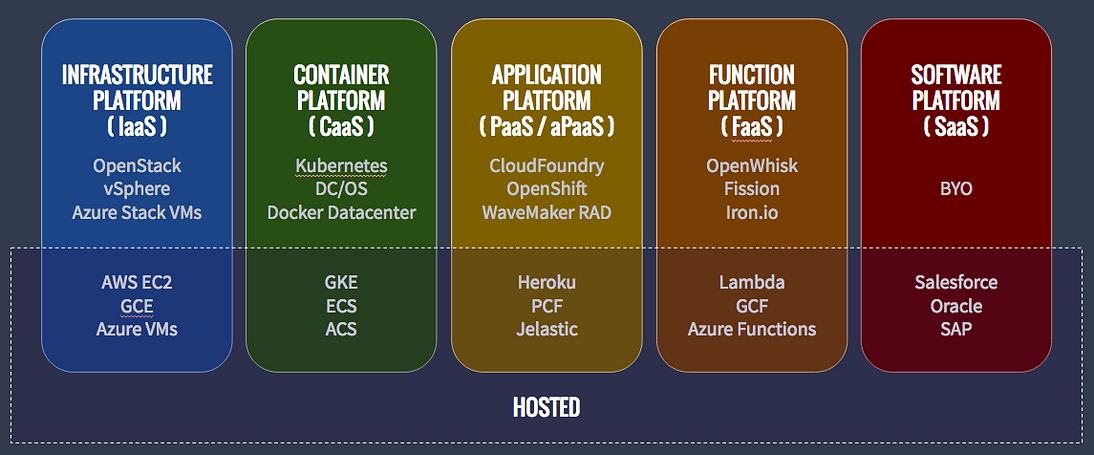 INFRASTRUCTURE PLATFORM ( IaaS )

OpenStack
vSphere
Azure Stack VMs

AWS EC2
GCE
Azure VMs

CONTAINER PLATFORM ( CaaS )

Kubernetes
DC/OS
Docker Datacenter

GKE
ECS
ACS

APPLICATION PLATFORM ( PaaS / aPaaS )

CloudFoundry
OpenShift
WaveMaker RAD

Heroku
PCF
Jelastic

FUNCTION PLATFORM ( FaaS )

OpenWhisk
Fission
Iron.io

Lambda
GCF
Azure Functions

SOFTWARE PLATFORM ( SaaS )

BYO

Salesforce
Oracle
SAP

HOSTED